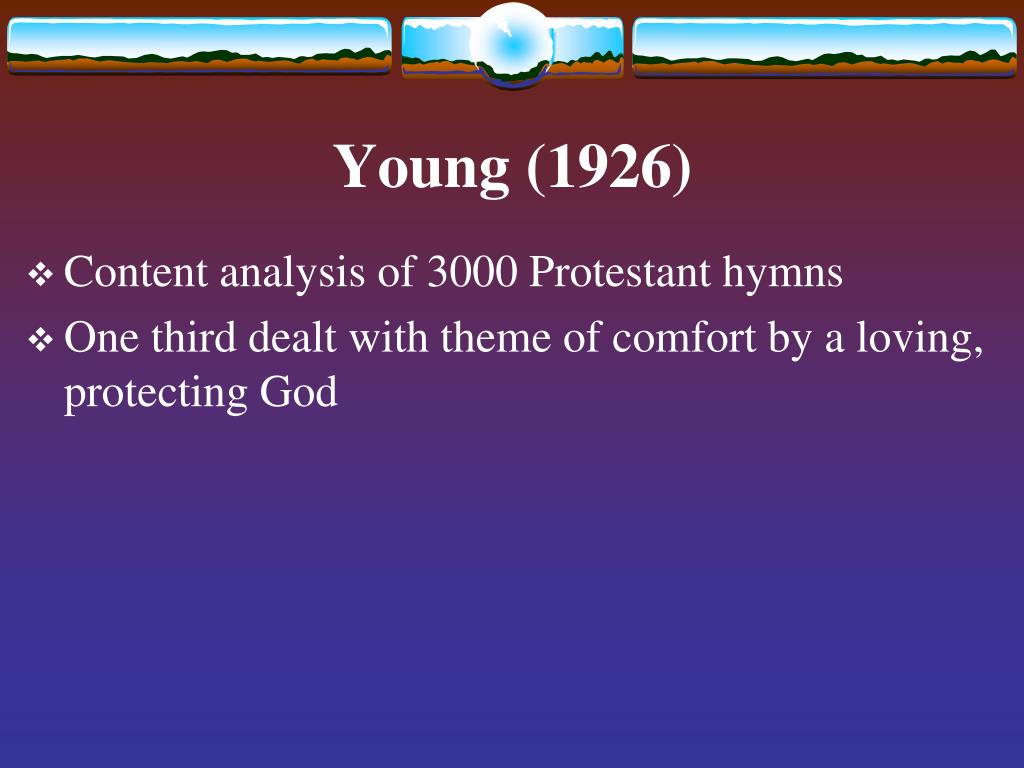 Young (1926)

❖ Content analysis of 3000 Protestant hymns

❖ One third dealt with theme of comfort by a loving, protecting God